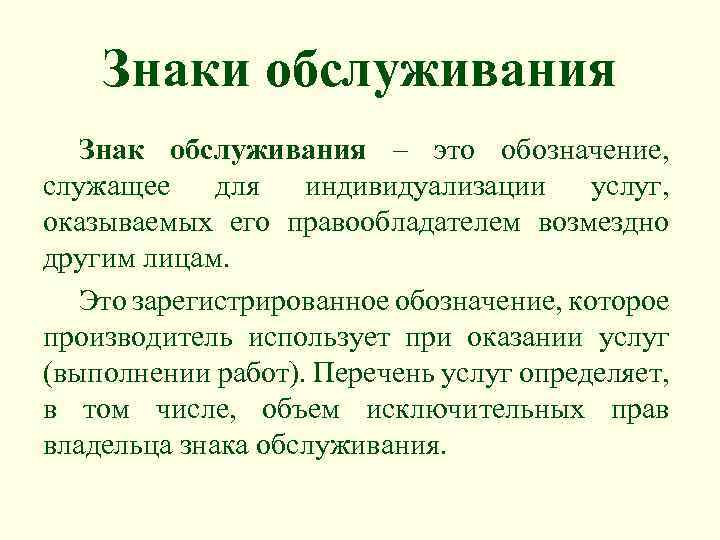 Знаки обслуживания

Знак обслуживания – это обозначение, служащее для индивидуализации услуг, оказываемых его правообладателем возмездно другим лицам.

Это зарегистрированное обозначение, которое производитель использует при оказании услуг (выполнении работ). Перечень услуг определяет, в том числе, объем исключительных прав владельца знака обслуживания.